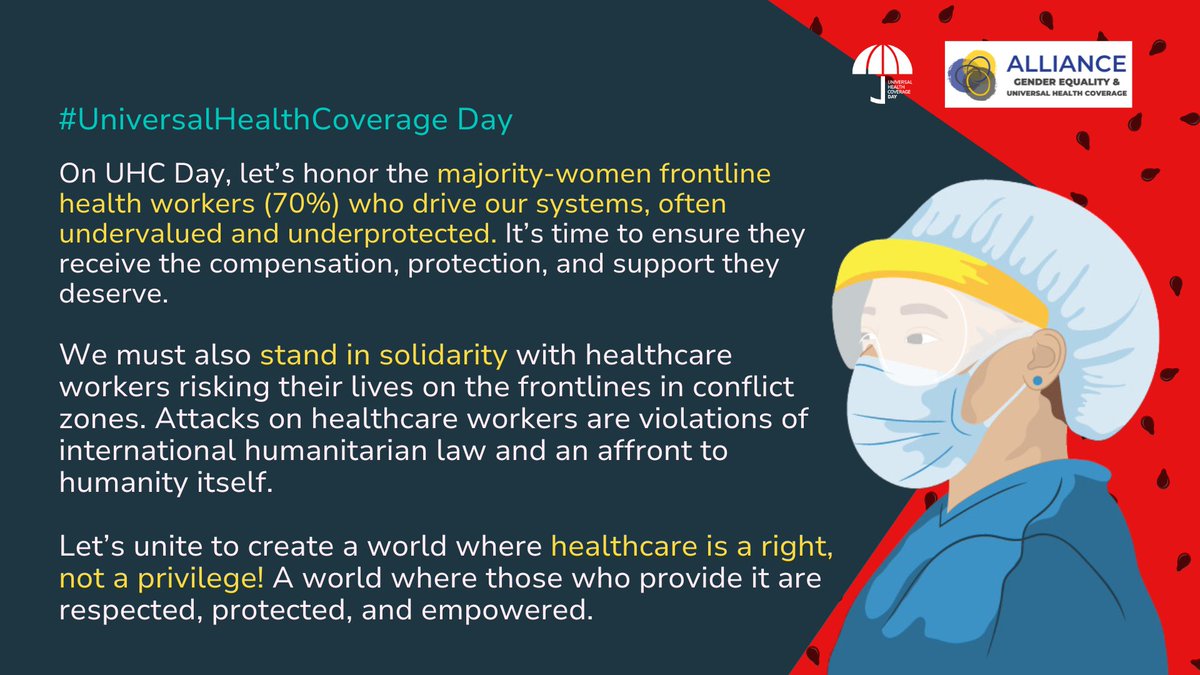 UNIVERSAL HEALTH COVERAGE DAY

ALLIANCE
GENDER EQUALITY &
UNIVERSAL HEALTH COVERAGE

#UniversalHealthCoverage Day

On UHC Day, let's honor the majority-women frontline health workers (70%) who drive our systems, often undervalued and underprotected. It's time to ensure they receive the compensation, protection, and support they deserve.

We must also stand in solidarity with healthcare workers risking their lives on the frontlines in conflict zones. Attacks on healthcare workers are violations of international humanitarian law and an affront to humanity itself.

Let's unite to create a world where healthcare is a right, not a privilege! A world where those who provide it are respected, protected, and empowered.